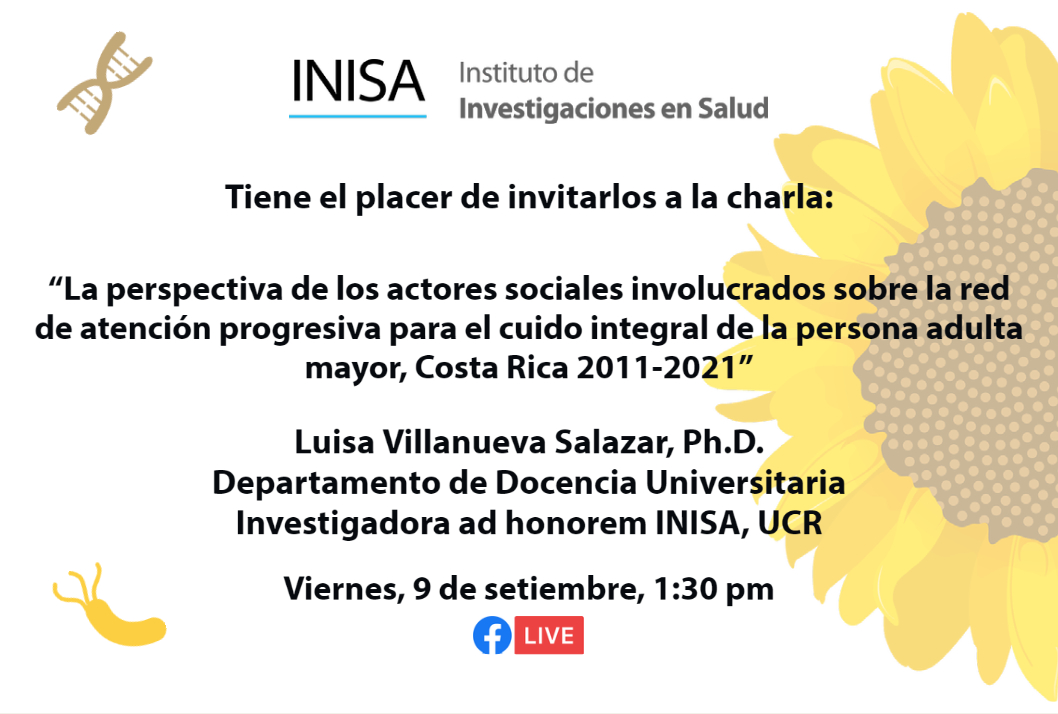 INISA Instituto de Investigaciones en Salud

Tiene el placer de invitarlos a la charla:

“La perspectiva de los actores sociales involucrados sobre la red de atención progresiva para el cuido integral de la persona adulta mayor, Costa Rica 2011-2021”

Luisa Villanueva Salazar, Ph.D.
Departamento de Docencia Universitaria
Investigadora ad honorem INISA, UCR

Viernes, 9 de setiembre, 1:30 pm

LIVE